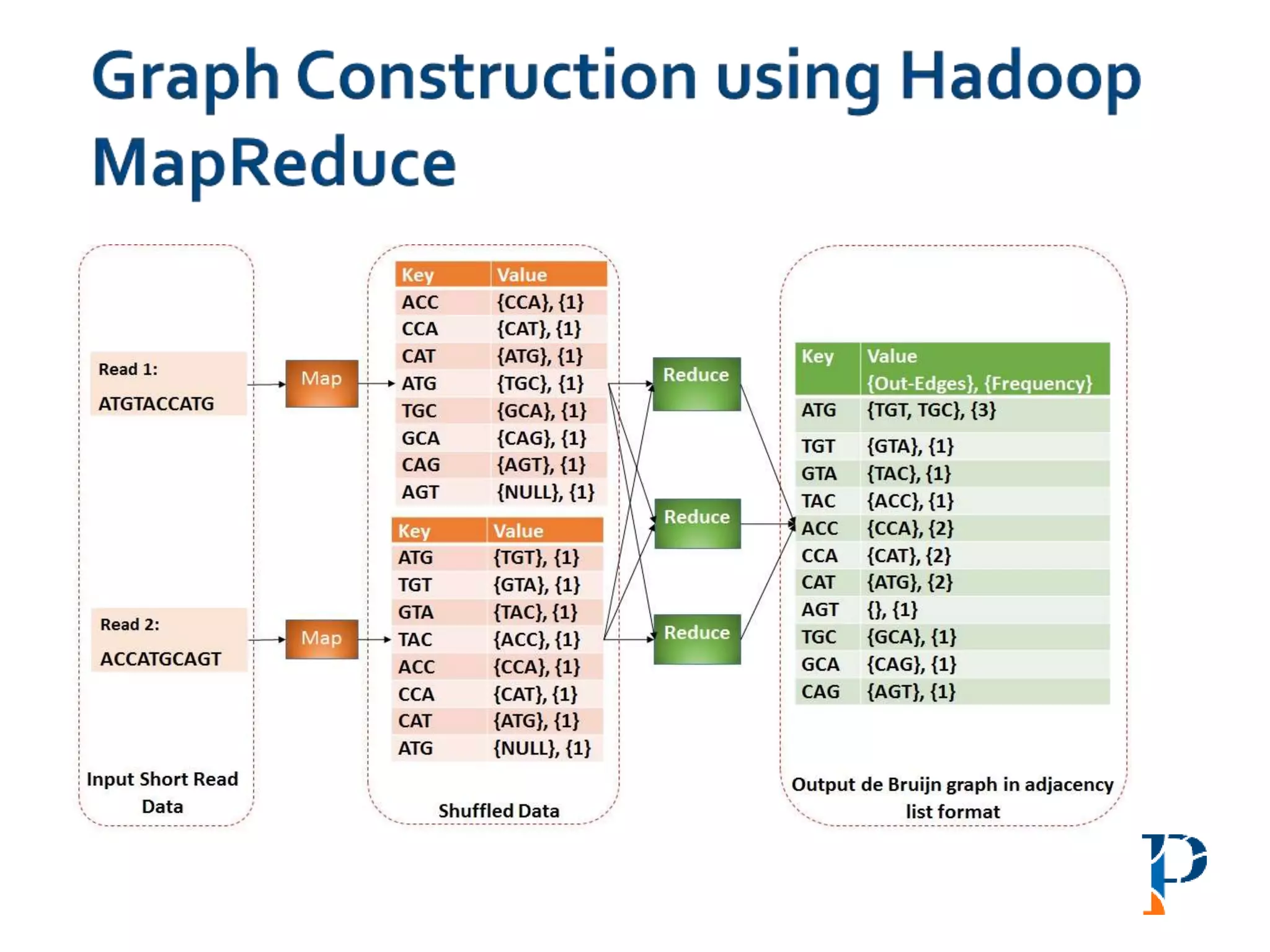 Graph Construction using Hadoop MapReduce

Read 1:
ATGTACCATG

Read 2:
ACCATGCAGT

Input Short Read Data

Map

Map

| Key | Value |
|---|---|
| ACC | {CCA}, {1} |
| CCA | {CAT}, {1} |
| CAT | {ATG}, {1} |
| ATG | {TGC}, {1} |
| TGC | {GCA}, {1} |
| GCA | {CAG}, {1} |
| CAG | {AGT}, {1} |
| AGT | {NULL}, {1} |

| Key | Value |
|---|---|
| ATG | {TGT}, {1} |
| TGT | {GTA}, {1} |
| GTA | {TAC}, {1} |
| TAC | {ACC}, {1} |
| ACC | {CCA}, {1} |
| CCA | {CAT}, {1} |
| CAT | {ATG}, {1} |
| ATG | {NULL}, {1} |

Shuffled Data

Reduce

Reduce

Reduce

| Key | Value {Out-Edges}, {Frequency} |
|---|---|
| ATG | {TGT, TGC}, {3} |
| TGT | {GTA}, {1} |
| GTA | {TAC}, {1} |
| TAC | {ACC}, {1} |
| ACC | {CCA}, {2} |
| CCA | {CAT}, {2} |
| CAT | {ATG}, {2} |
| AGT | {}, {1} |
| TGC | {GCA}, {1} |
| GCA | {CAG}, {1} |
| CAG | {AGT}, {1} |

Output de Bruijn graph in adjacency list format